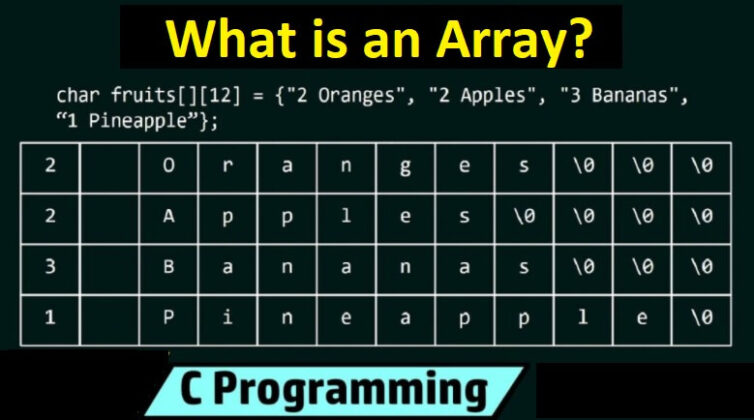 What is an Array?

char fruits[][12] = {"2 Oranges", "2 Apples", "3 Bananas", “1 Pineapple”};

| 2 | | O | r | a | n | g | e | s | \0 | \0 | \0 |
|---|---|---|---|---|---|---|---|---|---|---|---|
| 2 | | A | p | p | l | e | s | \0 | \0 | \0 | \0 |
| 3 | | B | a | n | a | n | a | s | \0 | \0 | \0 |
| 1 | | P | i | n | e | a | p | p | l | e | \0 |

C Programming